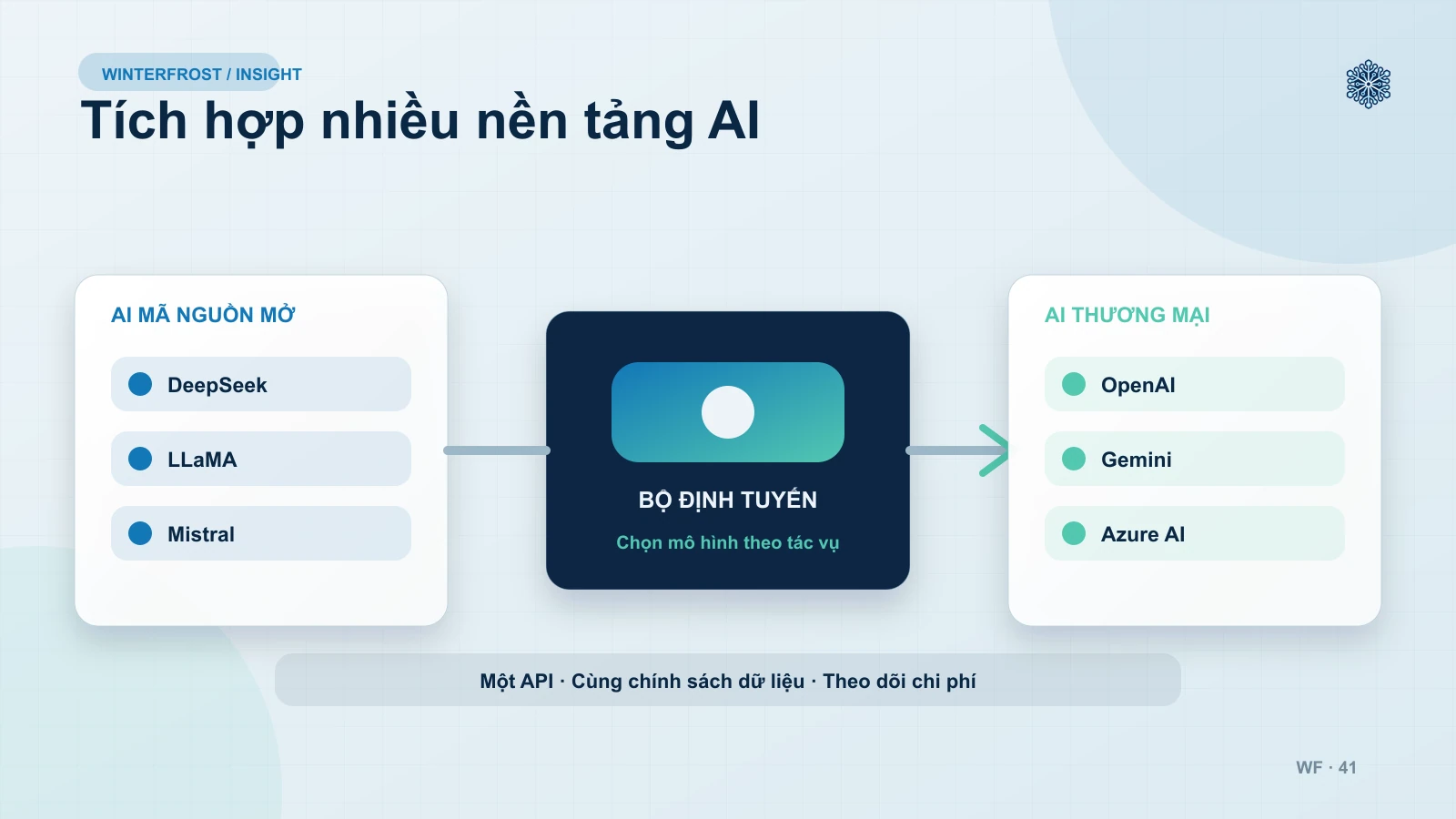 WINTERFROST / INSIGHT

Tích hợp nhiều nền tảng AI

AI MÃ NGUỒN MỞ

DeepSeek

LLaMA

Mistral

BỘ ĐỊNH TUYẾN

Chọn mô hình theo tác vụ

AI THƯƠNG MẠI

OpenAI

Gemini

Azure AI

Một API · Cùng chính sách dữ liệu · Theo dõi chi phí

WF · 41